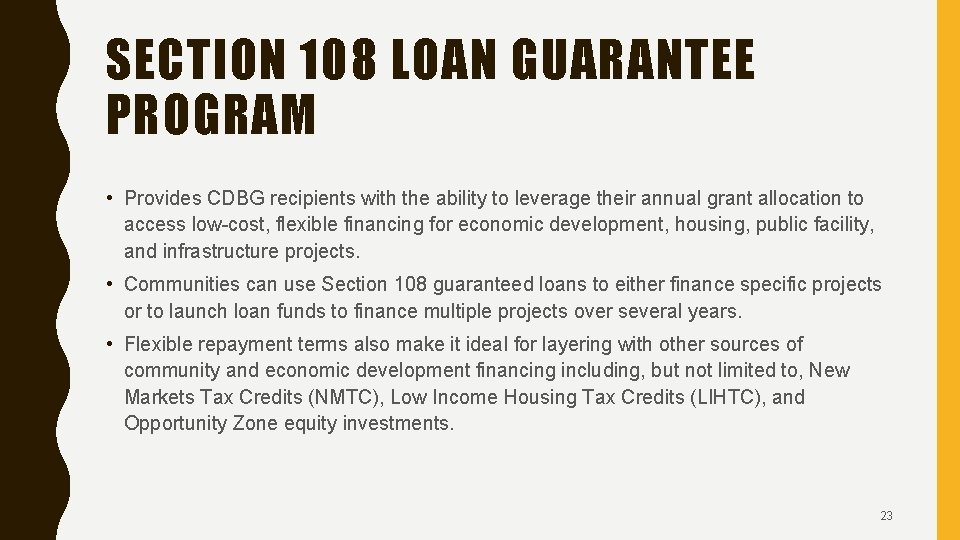 SECTION 108 LOAN GUARANTEE PROGRAM

• Provides CDBG recipients with the ability to leverage their annual grant allocation to access low-cost, flexible financing for economic development, housing, public facility, and infrastructure projects.

• Communities can use Section 108 guaranteed loans to either finance specific projects or to launch loan funds to finance multiple projects over several years.

• Flexible repayment terms also make it ideal for layering with other sources of community and economic development financing including, but not limited to, New Markets Tax Credits (NMTC), Low Income Housing Tax Credits (LIHTC), and Opportunity Zone equity investments.

23